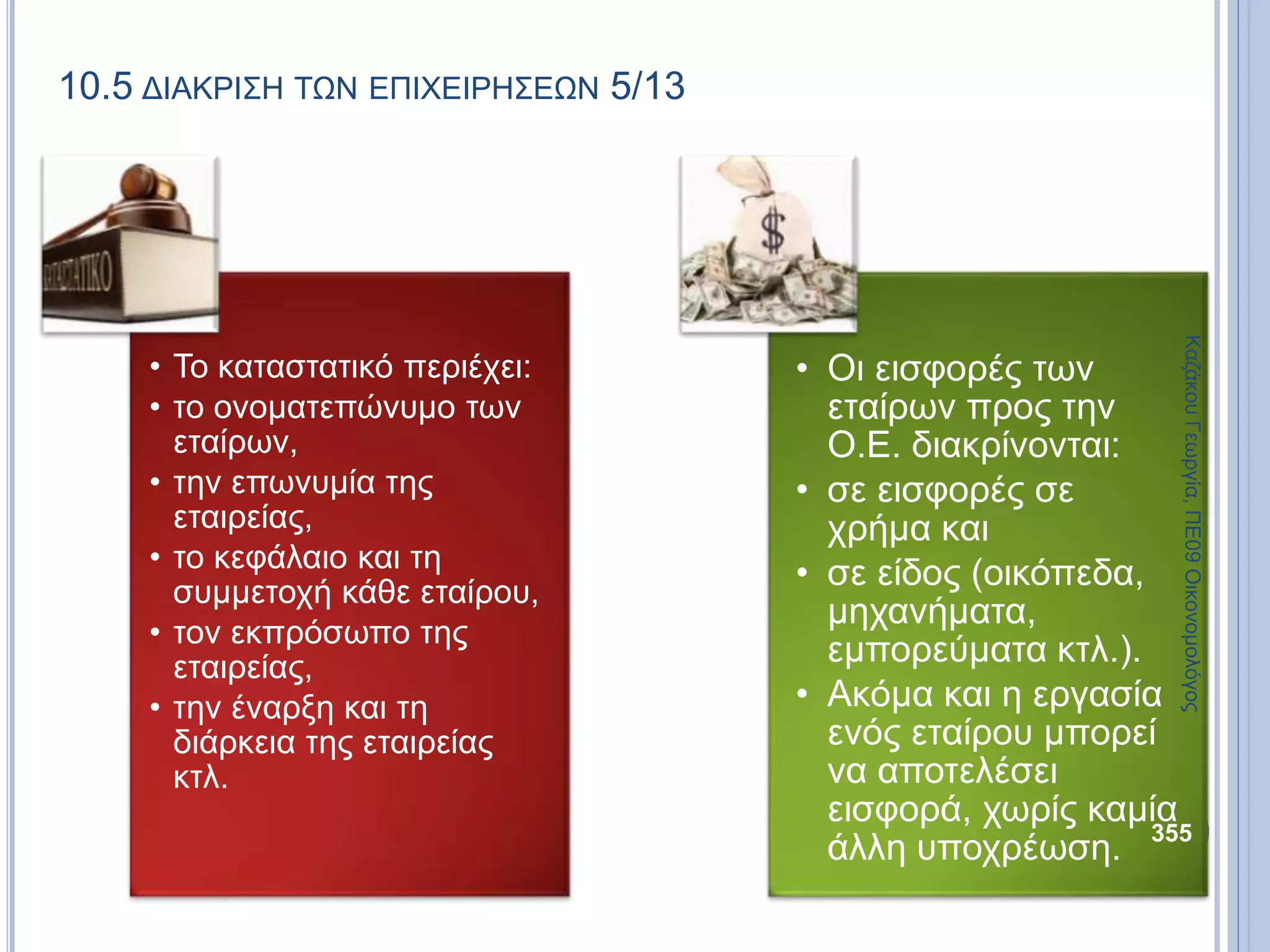 10.5 ΔΙΑΚΡΙΣΗ ΤΩΝ ΕΠΙΧΕΙΡΗΣΕΩΝ 5/13

ΚΑΤΑΣΤΑΤΙΚΟ

• Το καταστατικό περιέχει:
• το ονοματεπώνυμο των εταίρων,
• την επωνυμία της εταιρείας,
• το κεφάλαιο και τη συμμετοχή κάθε εταίρου,
• τον εκπρόσωπο της εταιρείας,
• την έναρξη και τη διάρκεια της εταιρείας κτλ.

$

• Οι εισφορές των εταίρων προς την Ο.Ε. διακρίνονται:
• σε εισφορές σε χρήμα και
• σε είδος (οικόπεδα, μηχανήματα, εμπορεύματα κτλ.).
• Ακόμα και η εργασία ενός εταίρου μπορεί να αποτελέσει εισφορά, χωρίς καμία άλλη υποχρέωση.

Καζάκου Γεωργία, ΠΕ09 Οικονομολόγος

355